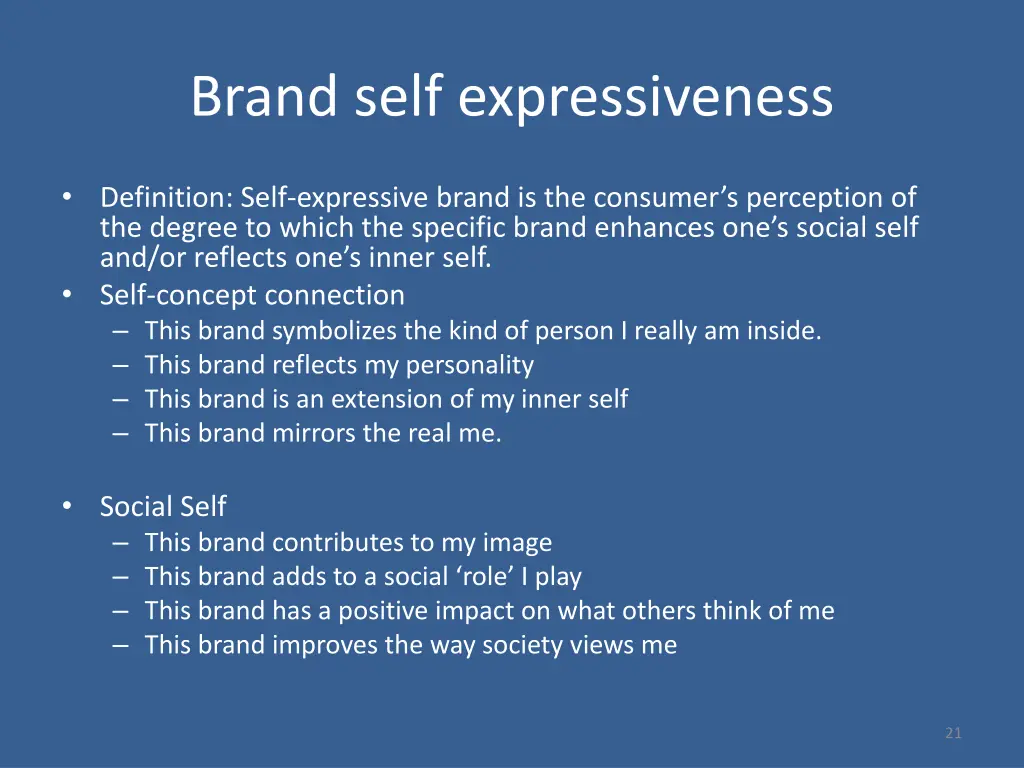 Brand self expressiveness

• Definition: Self-expressive brand is the consumer’s perception of the degree to which the specific brand enhances one’s social self and/or reflects one’s inner self.
• Self-concept connection
– This brand symbolizes the kind of person I really am inside.
– This brand reflects my personality
– This brand is an extension of my inner self
– This brand mirrors the real me.

• Social Self
– This brand contributes to my image
– This brand adds to a social ‘role’ I play
– This brand has a positive impact on what others think of me
– This brand improves the way society views me

21